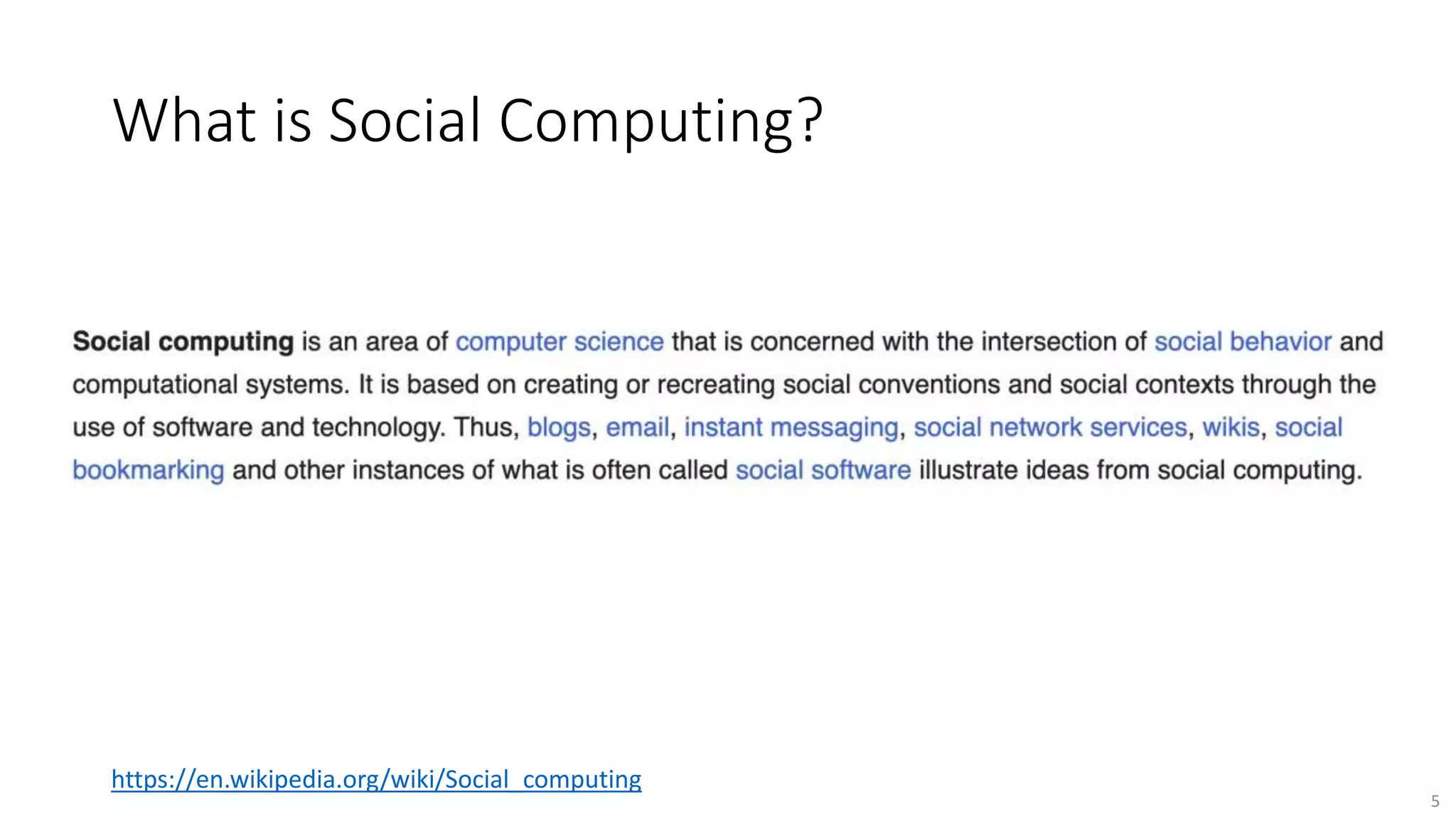 What is Social Computing?

Social computing is an area of computer science that is concerned with the intersection of social behavior and computational systems. It is based on creating or recreating social conventions and social contexts through the use of software and technology. Thus, blogs, email, instant messaging, social network services, wikis, social bookmarking and other instances of what is often called social software illustrate ideas from social computing.

https://en.wikipedia.org/wiki/Social_computing

5